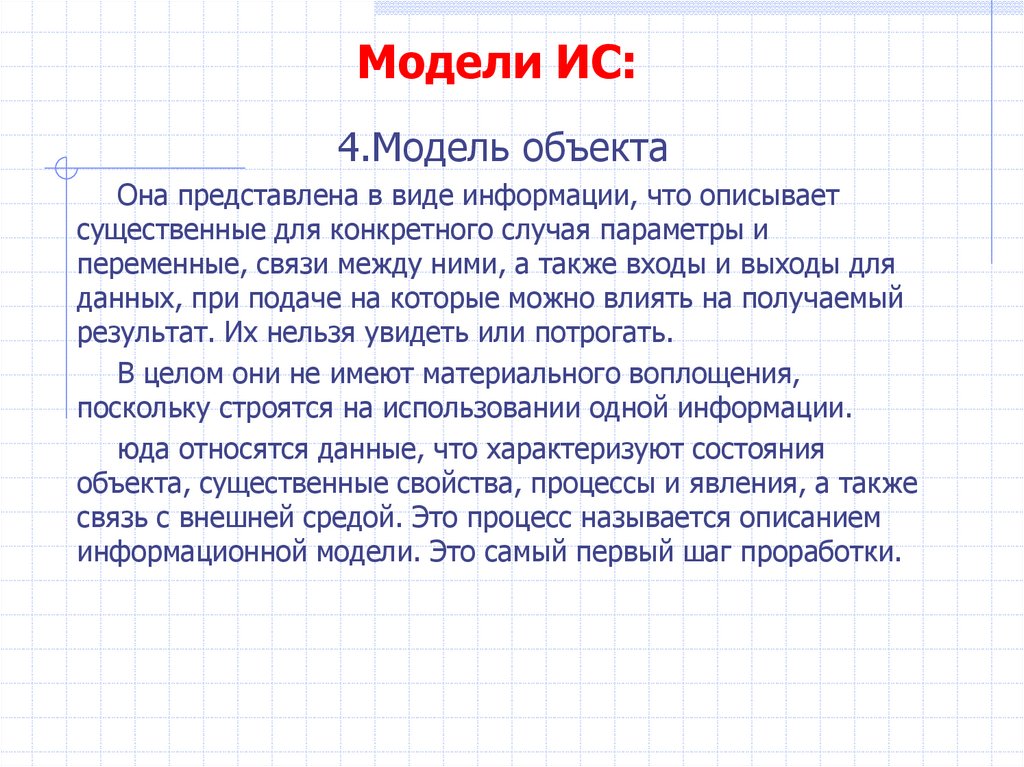 Модели ИС:

4.Модель объекта

Она представлена в виде информации, что описывает существенные для конкретного случая параметры и переменные, связи между ними, а также входы и выходы для данных, при подаче на которые можно влиять на получаемый результат. Их нельзя увидеть или потрогать.

В целом они не имеют материального воплощения, поскольку строятся на использовании одной информации.

юда относятся данные, что характеризуют состояния объекта, существенные свойства, процессы и явления, а также связь с внешней средой. Это процесс называется описанием информационной модели. Это самый первый шаг проработки.